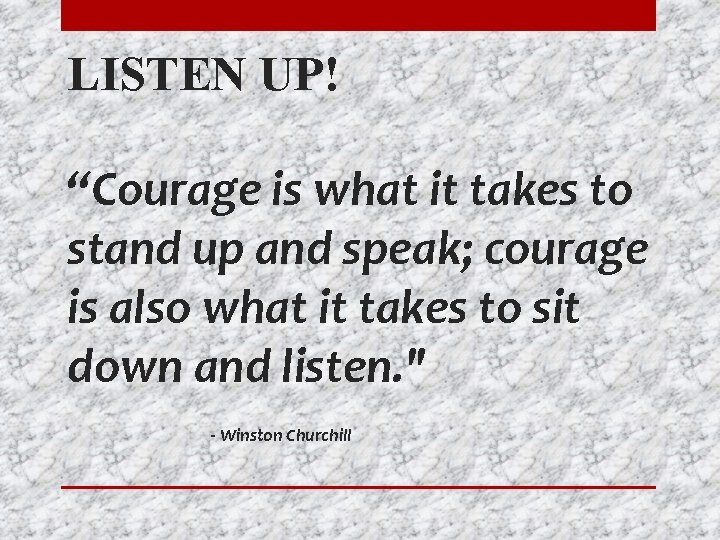 LISTEN UP!

“Courage is what it takes to stand up and speak; courage is also what it takes to sit down and listen."

- Winston Churchill